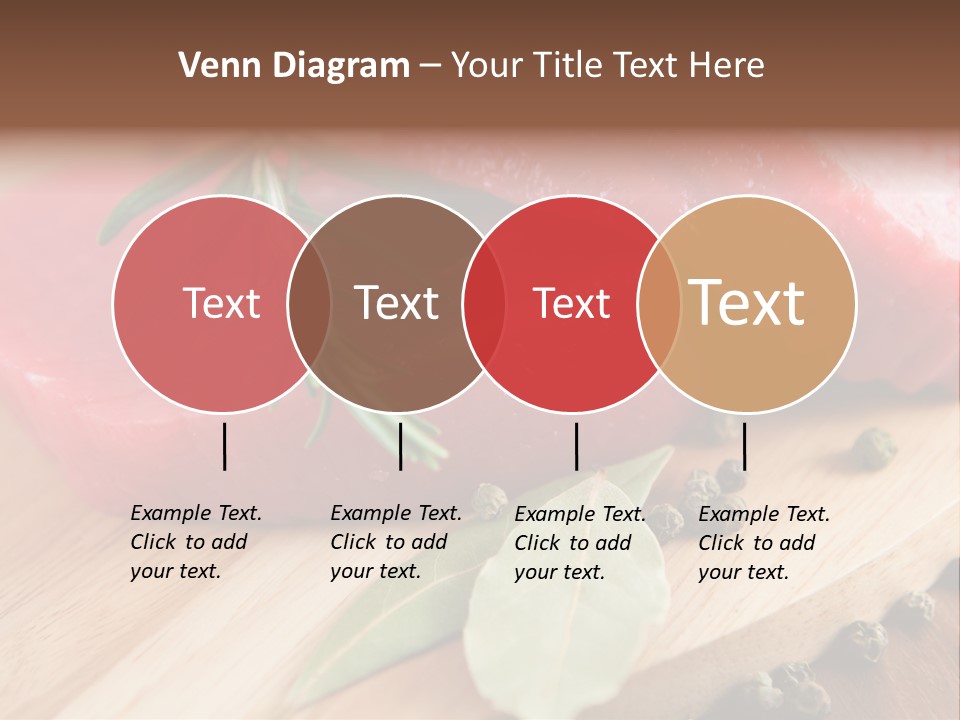 Venn Diagram – Your Title Text Here

Text

Text

Text

Text

Example Text. Click to add your text.

Example Text. Click to add your text.

Example Text. Click to add your text.

Example Text. Click to add your text.